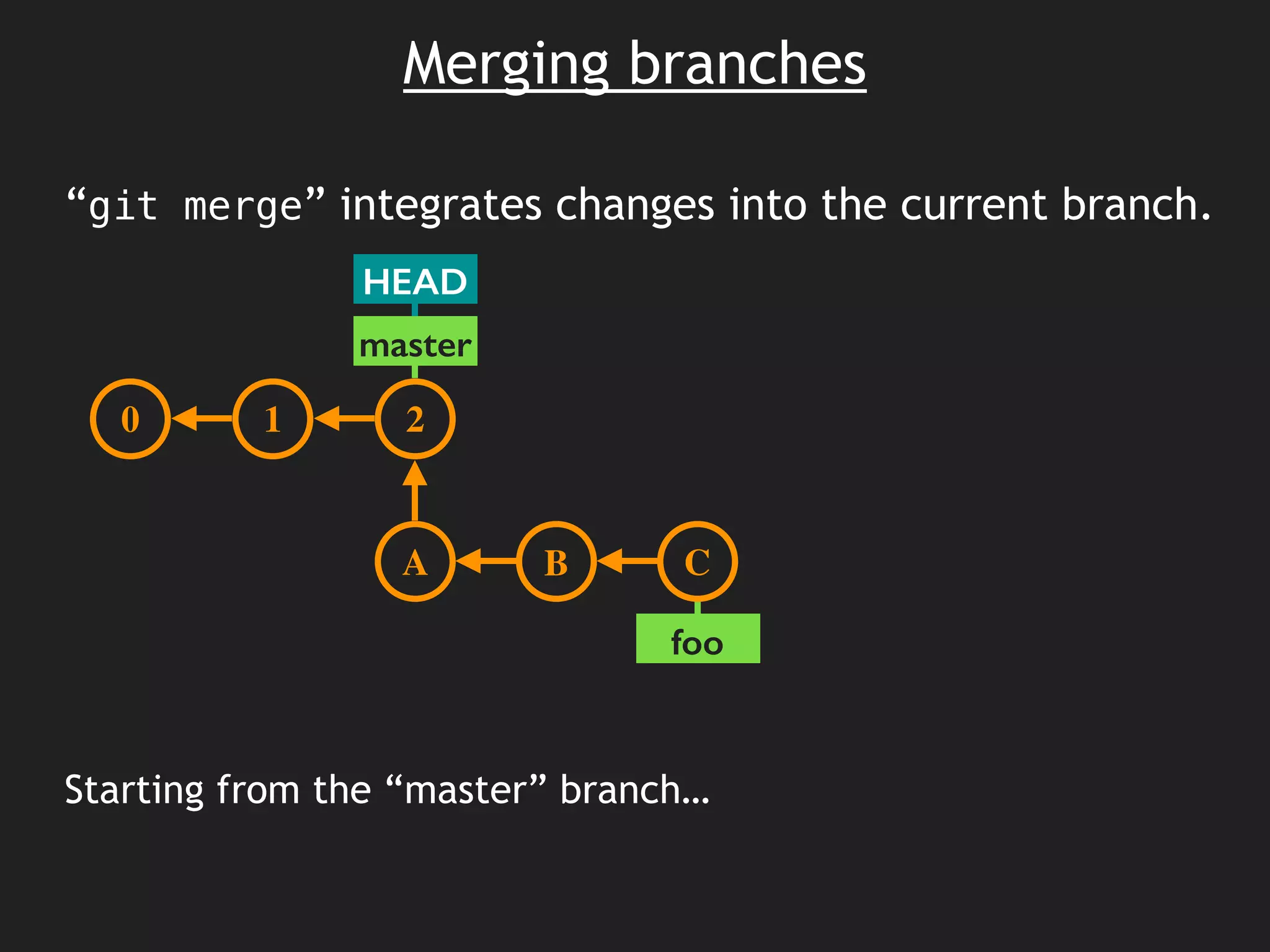 Merging branches

“git merge” integrates changes into the current branch.

HEAD
master
0
1
2
A
B
C
foo

Starting from the “master” branch…